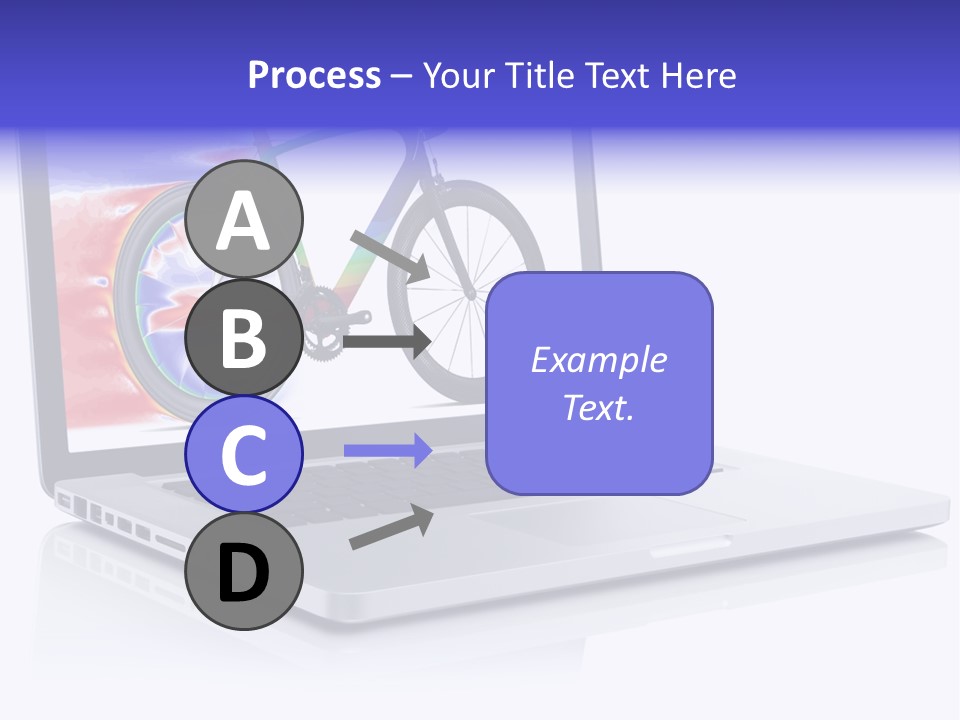 Process – Your Title Text Here

A
B
C
D

Example Text.